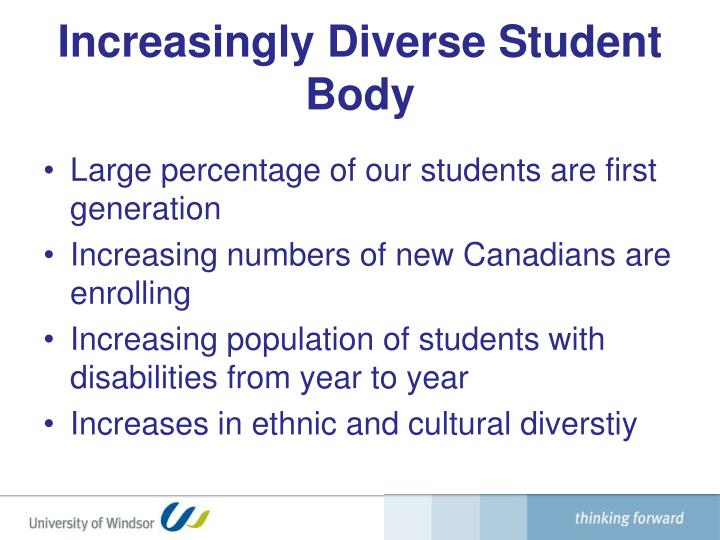 Increasingly Diverse Student Body

• Large percentage of our students are first generation
• Increasing numbers of new Canadians are enrolling
• Increasing population of students with disabilities from year to year
• Increases in ethnic and cultural diverstiy

University of Windsor

thinking forward